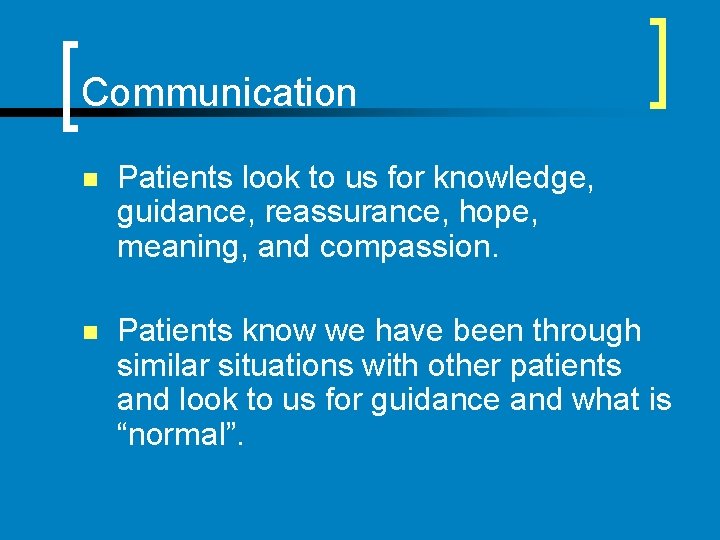 Communication

Patients look to us for knowledge, guidance, reassurance, hope, meaning, and compassion.

Patients know we have been through similar situations with other patients and look to us for guidance and what is “normal”.